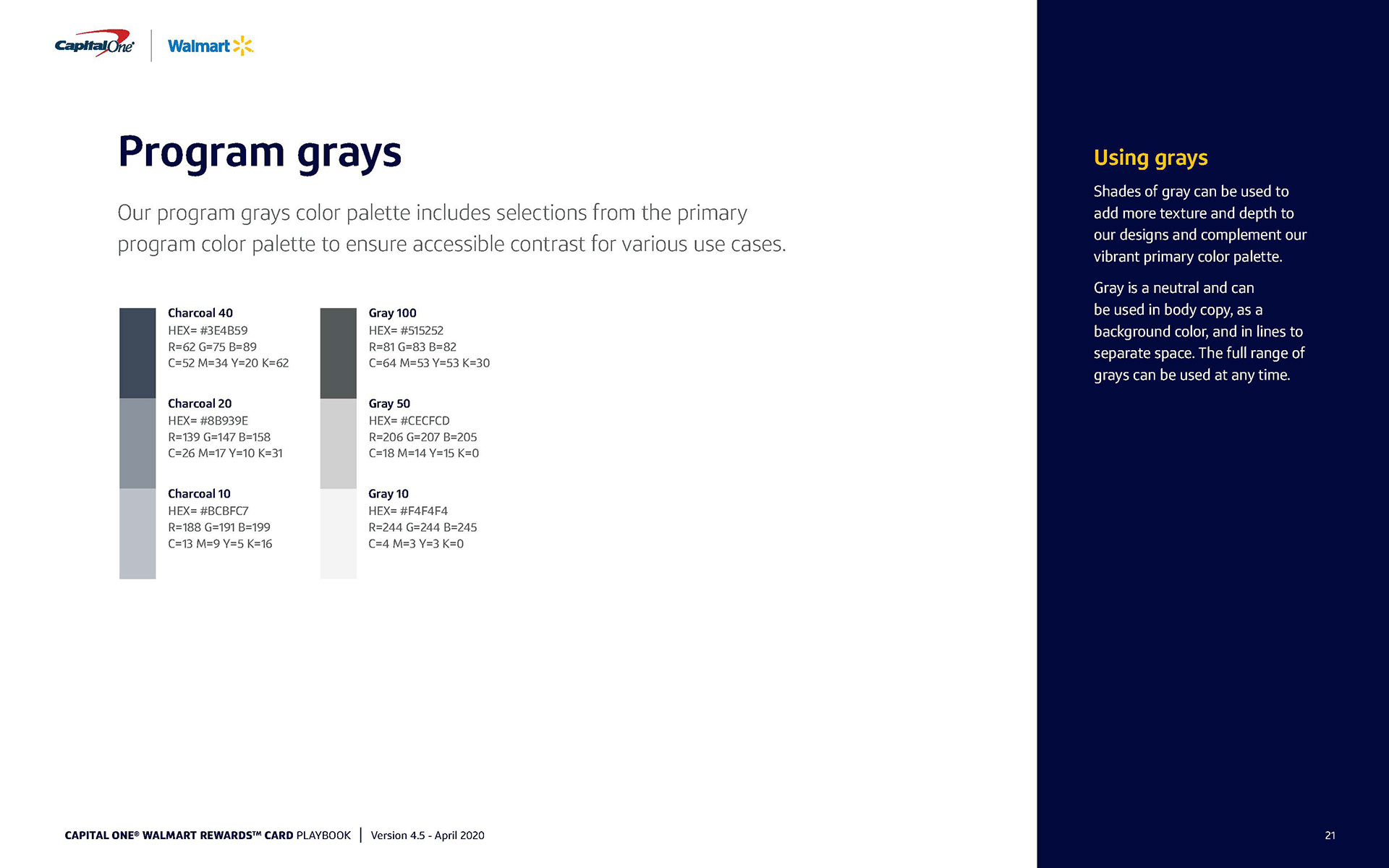 Capital One | Walmart

Program grays

Our program grays color palette includes selections from the primary program color palette to ensure accessible contrast for various use cases.

Charcoal 40
HEX= #3E4B59
R=62 G=75 B=89
C=52 M=34 Y=20 K=62

Charcoal 20
HEX= #8B939E
R=139 G=147 B=158
C=26 M=17 Y=10 K=31

Charcoal 10
HEX= #BCBFC7
R=188 G=191 B=199
C=13 M=9 Y=5 K=16

Gray 100
HEX= #515252
R=81 G=83 B=82
C=64 M=53 Y=53 K=30

Gray 50
HEX= #CECFCD
R=206 G=207 B=205
C=18 M=14 Y=15 K=0

Gray 10
HEX= #F4F4F4
R=244 G=244 B=245
C=4 M=3 Y=3 K=0

Using grays

Shades of gray can be used to add more texture and depth to our designs and complement our vibrant primary color palette.

Gray is a neutral and can be used in body copy, as a background color, and in lines to separate space. The full range of grays can be used at any time.

CAPITAL ONE® WALMART REWARDS™ CARD PLAYBOOK | Version 4.5 - April 2020

21